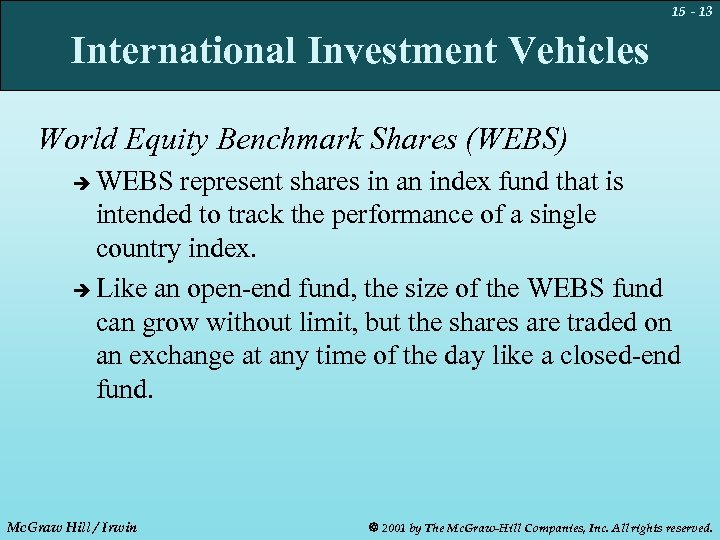 15 - 13

International Investment Vehicles

World Equity Benchmark Shares (WEBS)

➔ WEBS represent shares in an index fund that is intended to track the performance of a single country index.

➔ Like an open-end fund, the size of the WEBS fund can grow without limit, but the shares are traded on an exchange at any time of the day like a closed-end fund.

McGraw Hill / Irwin

© 2001 by The McGraw-Hill Companies, Inc. All rights reserved.